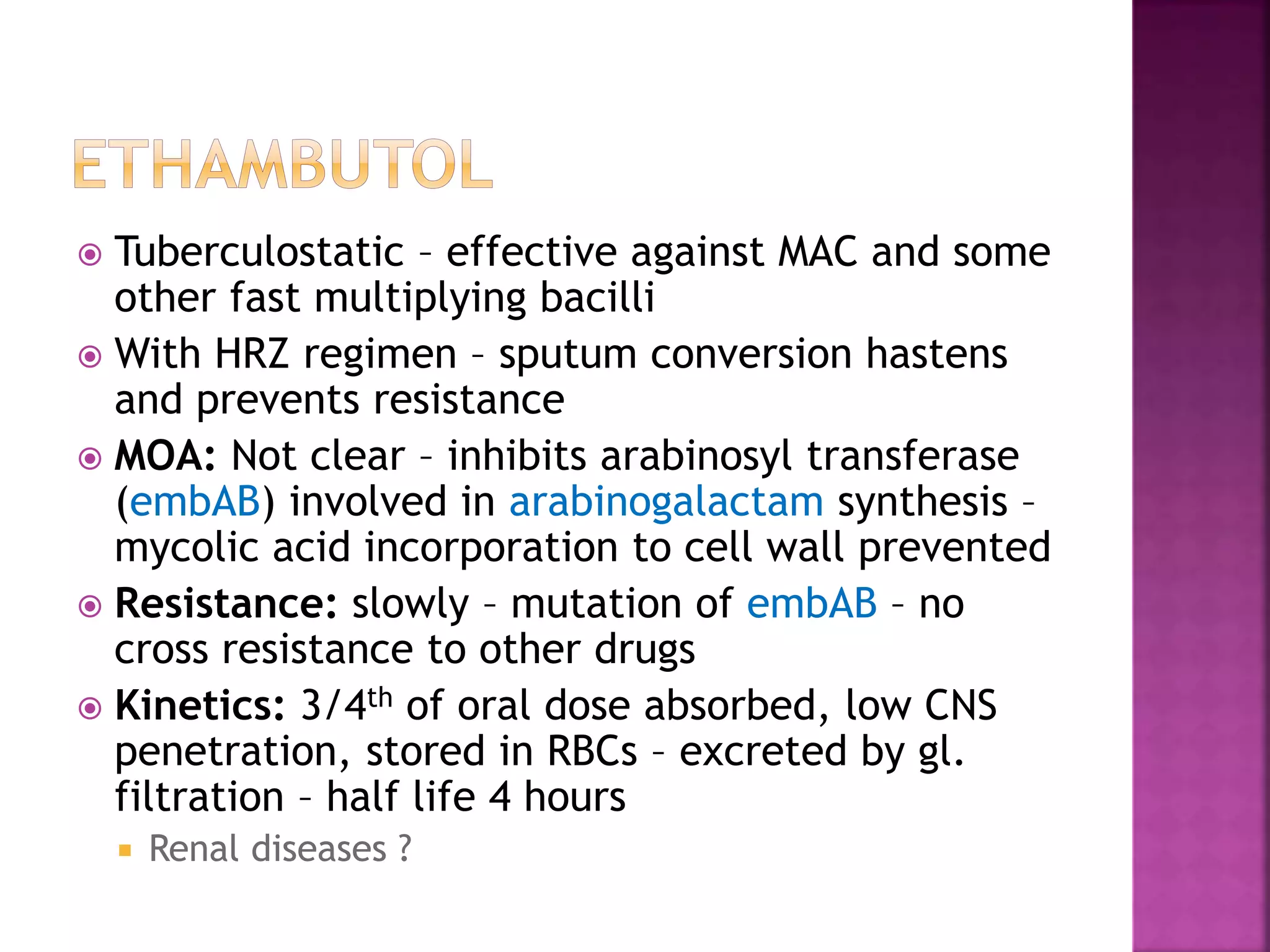 ETHAMBUTOL

Tuberculostatic – effective against MAC and some other fast multiplying bacilli

With HRZ regimen – sputum conversion hastens and prevents resistance

MOA: Not clear – inhibits arabinosyl transferase (embAB) involved in arabinogalactam synthesis – mycolic acid incorporation to cell wall prevented

Resistance: slowly – mutation of embAB – no cross resistance to other drugs

Kinetics: 3/4$^{th}$ of oral dose absorbed, low CNS penetration, stored in RBCs – excreted by gl. filtration – half life 4 hours

Renal diseases ?